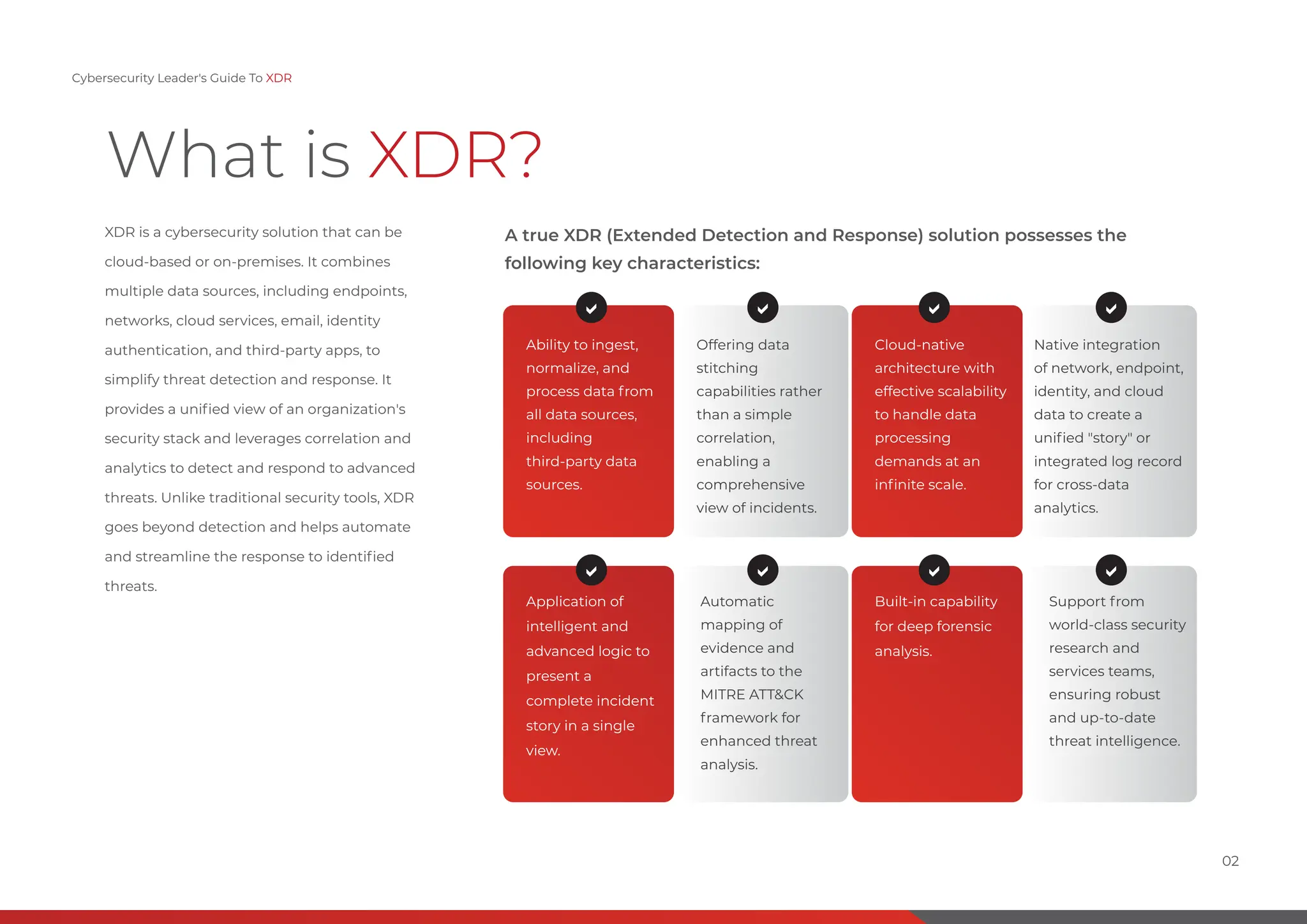 Cybersecurity Leader's Guide To XDR

What is XDR?

XDR is a cybersecurity solution that can be cloud-based or on-premises. It combines multiple data sources, including endpoints, networks, cloud services, email, identity authentication, and third-party apps, to simplify threat detection and response. It provides a unified view of an organization's security stack and leverages correlation and analytics to detect and respond to advanced threats. Unlike traditional security tools, XDR goes beyond detection and helps automate and streamline the response to identified threats.

A true XDR (Extended Detection and Response) solution possesses the following key characteristics:

Ability to ingest, normalize, and process data from all data sources, including third-party data sources.

Offering data stitching capabilities rather than a simple correlation, enabling a comprehensive view of incidents.

Cloud-native architecture with effective scalability to handle data processing demands at an infinite scale.

Native integration of network, endpoint, identity, and cloud data to create a unified "story" or integrated log record for cross-data analytics.

Application of intelligent and advanced logic to present a complete incident story in a single view.

Automatic mapping of evidence and artifacts to the MITRE ATT&CK framework for enhanced threat analysis.

Built-in capability for deep forensic analysis.

Support from world-class security research and services teams, ensuring robust and up-to-date threat intelligence.

02